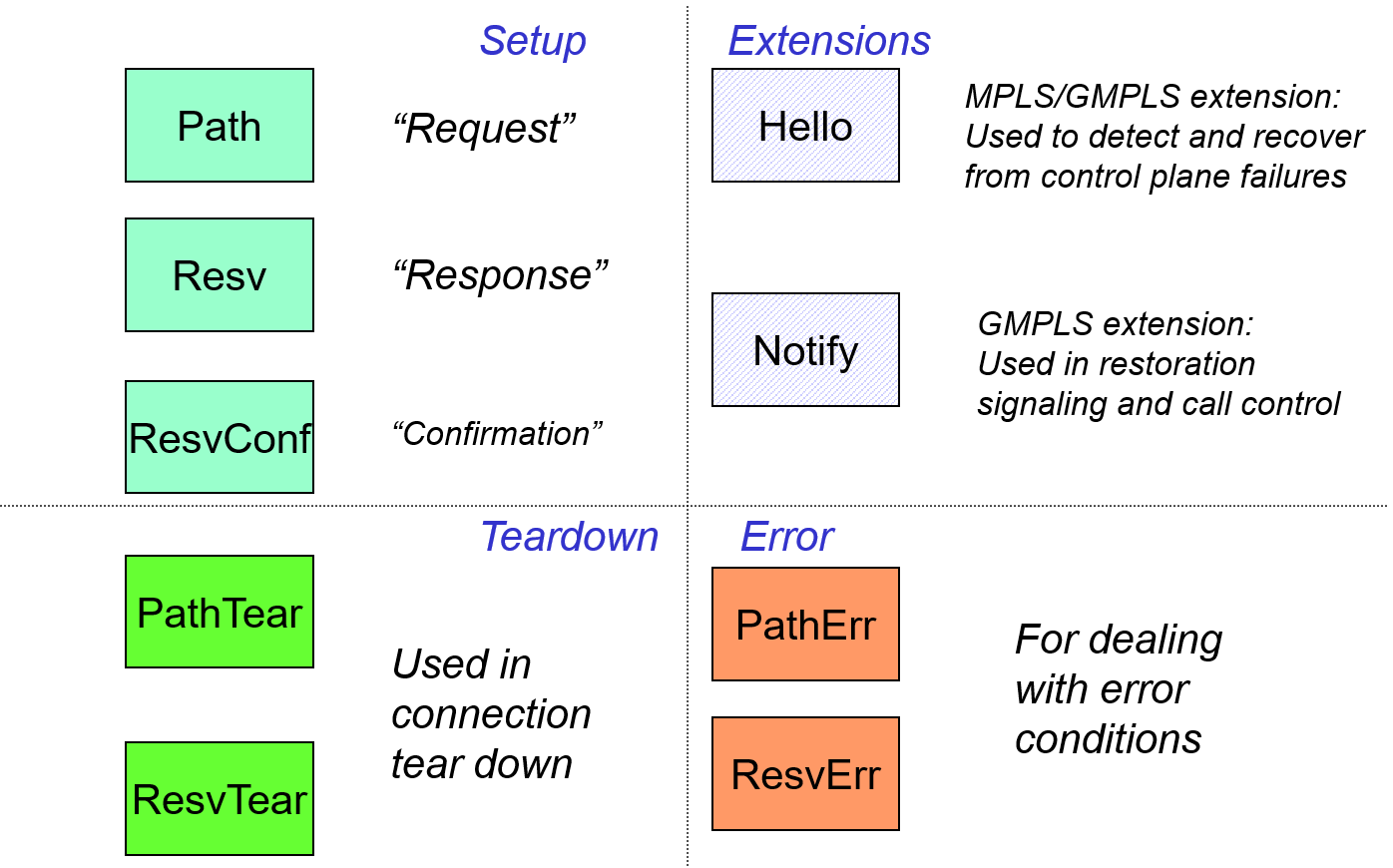 Setup

Path

“Request”

Resv

“Response”

ResvConf

“Confirmation”

Extensions

Hello

MPLS/GMPLS extension: Used to detect and recover from control plane failures

Notify

GMPLS extension: Used in restoration signaling and call control

Teardown

PathTear

ResvTear

Used in connection tear down

Error

PathErr

ResvErr

For dealing with error conditions